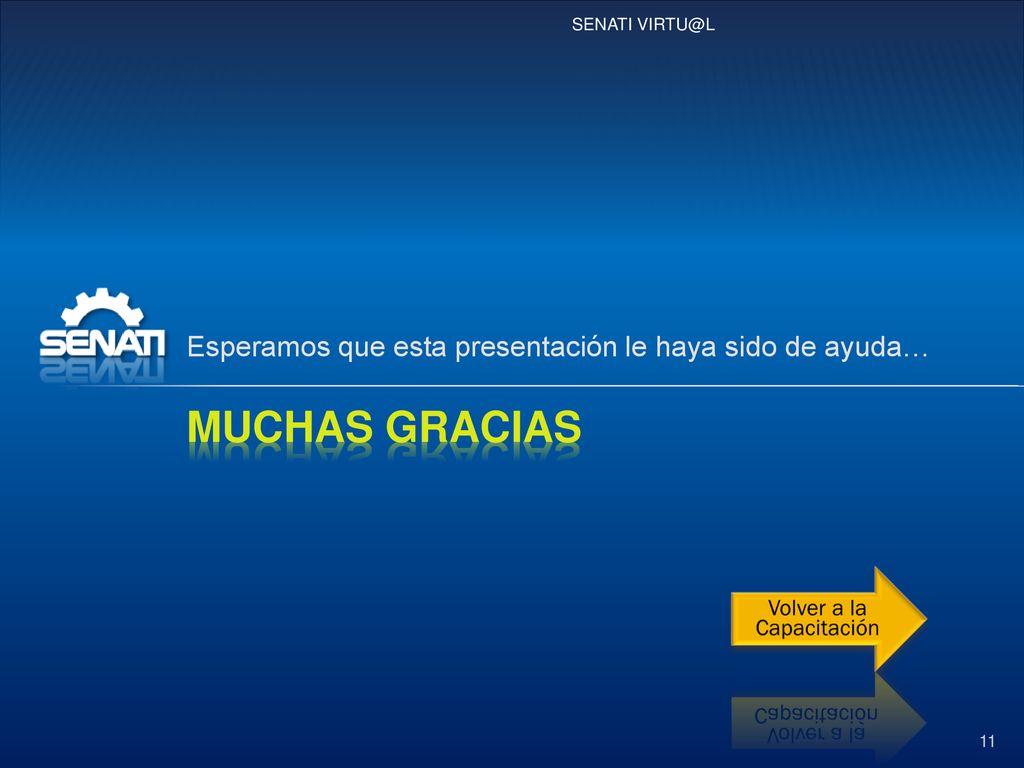 SENATI VIRTU@L

SENATI

Esperamos que esta presentación le haya sido de ayuda…

MUCHAS GRACIAS

Volver a la Capacitación

11